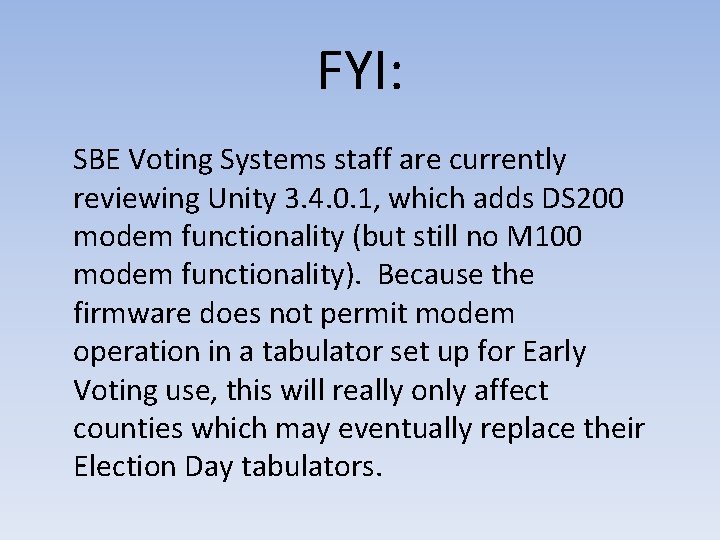 FYI:

SBE Voting Systems staff are currently reviewing Unity 3.4.0.1, which adds DS200 modem functionality (but still no M100 modem functionality). Because the firmware does not permit modem operation in a tabulator set up for Early Voting use, this will really only affect counties which may eventually replace their Election Day tabulators.